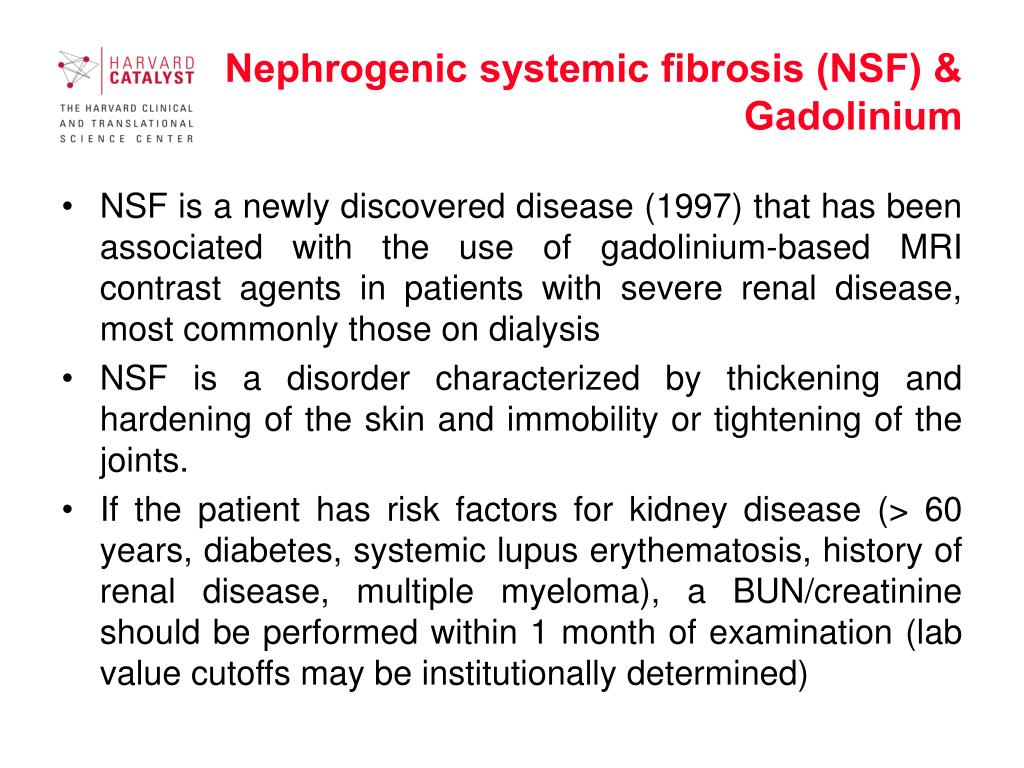 HARVARD CATALYST
THE HARVARD CLINICAL AND TRANSLATIONAL SCIENCE CENTER

Nephrogenic systemic fibrosis (NSF) & Gadolinium

• NSF is a newly discovered disease (1997) that has been associated with the use of gadolinium-based MRI contrast agents in patients with severe renal disease, most commonly those on dialysis
• NSF is a disorder characterized by thickening and hardening of the skin and immobility or tightening of the joints.
• If the patient has risk factors for kidney disease (> 60 years, diabetes, systemic lupus erythematosis, history of renal disease, multiple myeloma), a BUN/creatinine should be performed within 1 month of examination (lab value cutoffs may be institutionally determined)